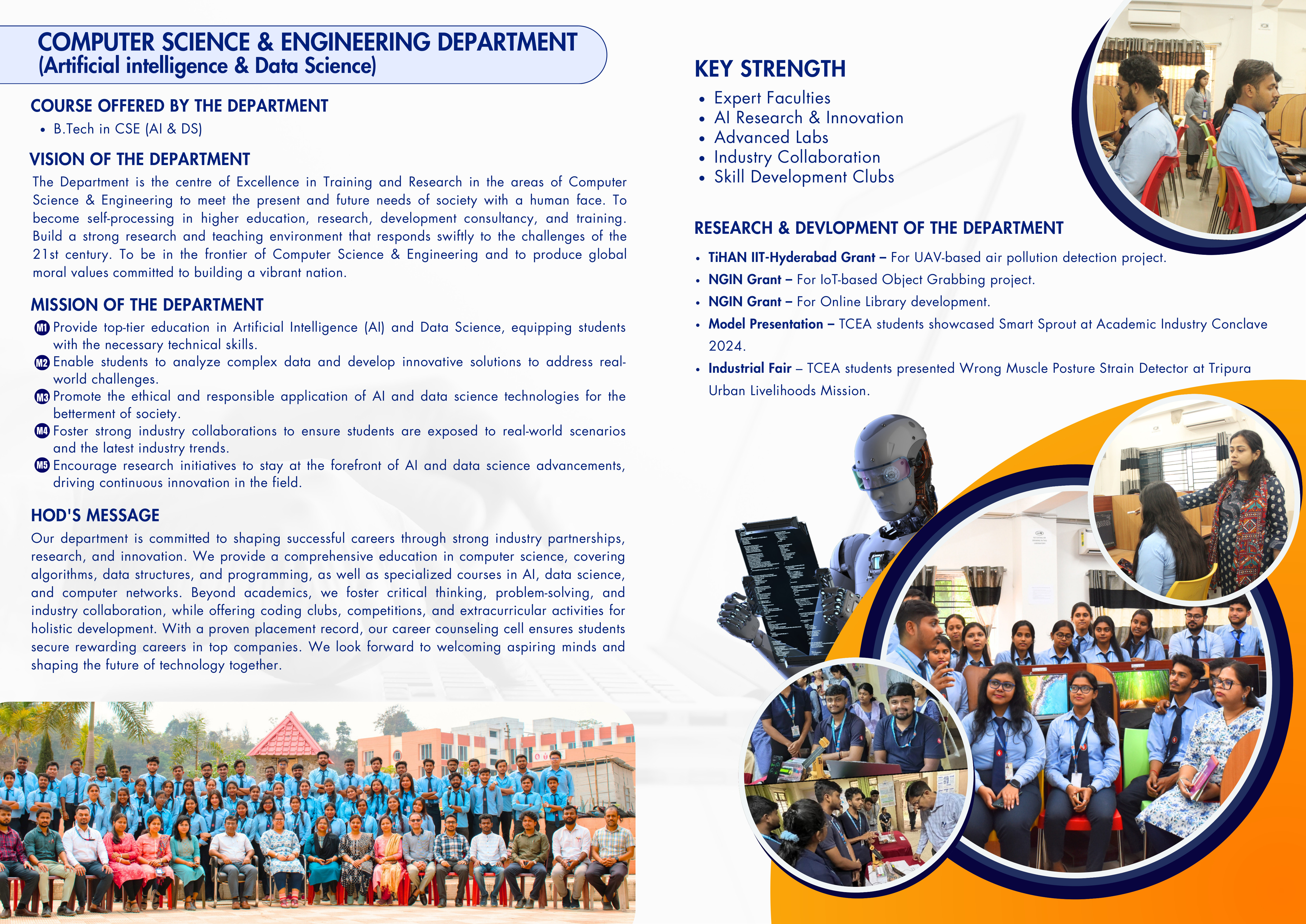 COMPUTER SCIENCE & ENGINEERING DEPARTMENT
(Artificial intelligence & Data Science)

COURSE OFFERED BY THE DEPARTMENT
• B.Tech in CSE (AI & DS)

VISION OF THE DEPARTMENT
The Department is the centre of Excellence in Training and Research in the areas of Computer Science & Engineering to meet the present and future needs of society with a human face. To become self-processing in higher education, research, development consultancy, and training. Build a strong research and teaching environment that responds swiftly to the challenges of the 21st century. To be in the frontier of Computer Science & Engineering and to produce global moral values committed to building a vibrant nation.

MISSION OF THE DEPARTMENT
M1 Provide top-tier education in Artificial Intelligence (AI) and Data Science, equipping students with the necessary technical skills.
M2 Enable students to analyze complex data and develop innovative solutions to address real-world challenges.
M3 Promote the ethical and responsible application of AI and data science technologies for the betterment of society.
M4 Foster strong industry collaborations to ensure students are exposed to real-world scenarios and the latest industry trends.
M5 Encourage research initiatives to stay at the forefront of AI and data science advancements, driving continuous innovation in the field.

HOD'S MESSAGE
Our department is committed to shaping successful careers through strong industry partnerships, research, and innovation. We provide a comprehensive education in computer science, covering algorithms, data structures, and programming, as well as specialized courses in AI, data science, and computer networks. Beyond academics, we foster critical thinking, problem-solving, and industry collaboration, while offering coding clubs, competitions, and extracurricular activities for holistic development. With a proven placement record, our career counseling cell ensures students secure rewarding careers in top companies. We look forward to welcoming aspiring minds and shaping the future of technology together.

KEY STRENGTH
• Expert Faculties
• AI Research & Innovation
• Advanced Labs
• Industry Collaboration
• Skill Development Clubs

RESEARCH & DEVLOPMENT OF THE DEPARTMENT
• TiHAN IIT-Hyderabad Grant – For UAV-based air pollution detection project.
• NGIN Grant – For IoT-based Object Grabbing project.
• NGIN Grant – For Online Library development.
• Model Presentation – TCEA students showcased Smart Sprout at Academic Industry Conclave 2024.
• Industrial Fair – TCEA students presented Wrong Muscle Posture Strain Detector at Tripura Urban Livelihoods Mission.